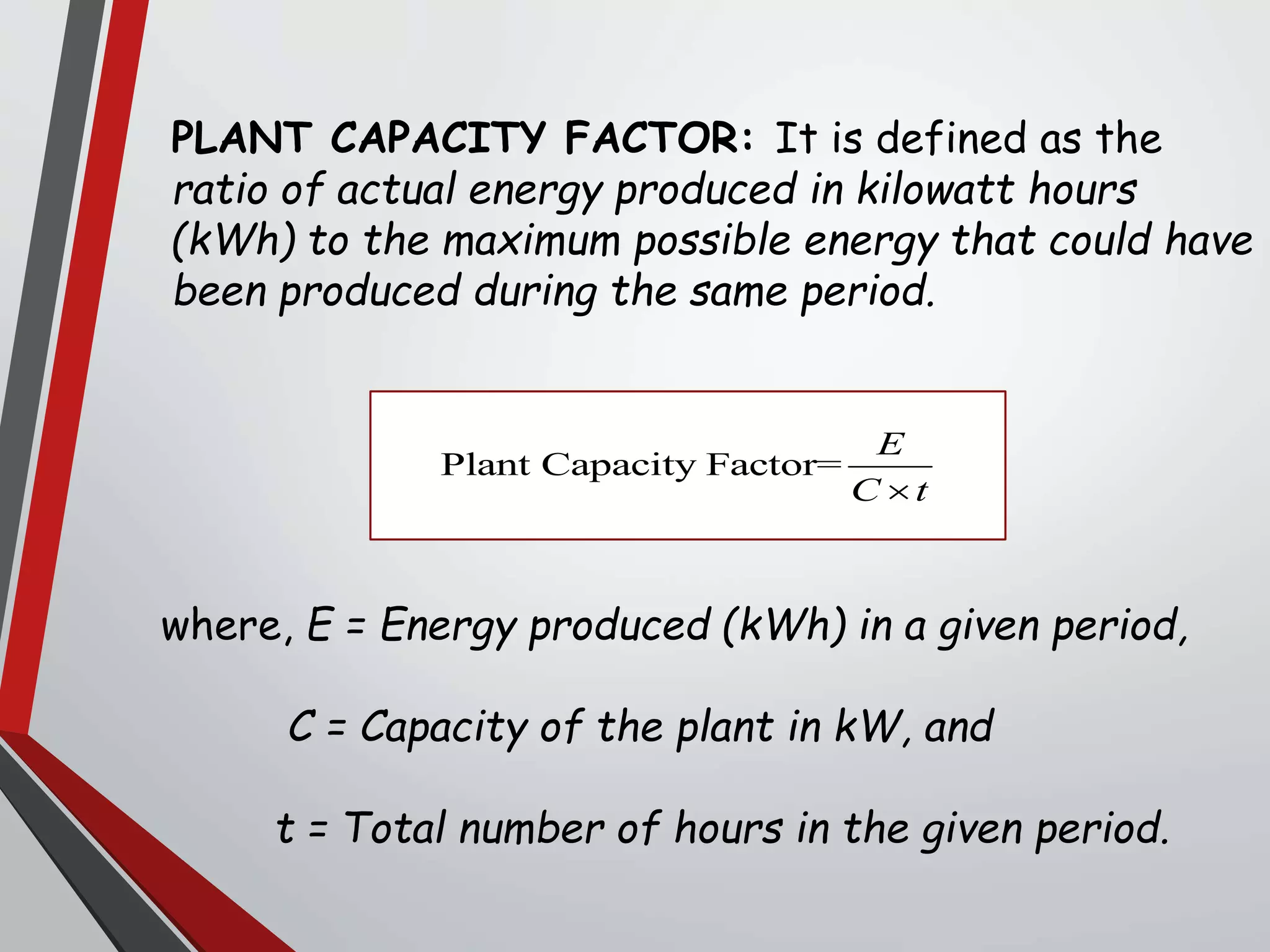 PLANT CAPACITY FACTOR: It is defined as the ratio of actual energy produced in kilowatt hours (kWh) to the maximum possible energy that could have been produced during the same period.

$\text{Plant Capacity Factor} = \frac{E}{C \times t}$

where, E = Energy produced (kWh) in a given period,

C = Capacity of the plant in kW, and

t = Total number of hours in the given period.